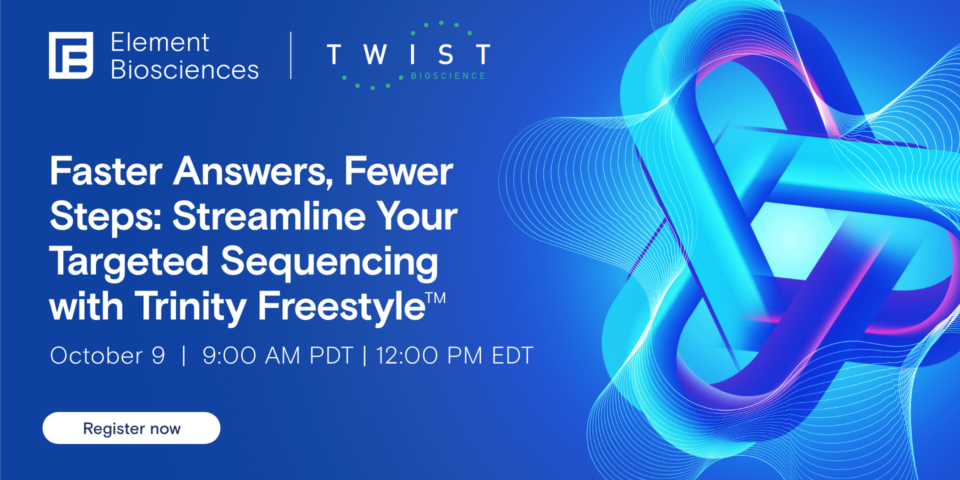 Element Biosciences

TWIST BIOSCIENCE

Faster Answers, Fewer Steps: Streamline Your Targeted Sequencing with Trinity Freestyle™

October 9 | 9:00 AM PDT | 12:00 PM EDT

Register now